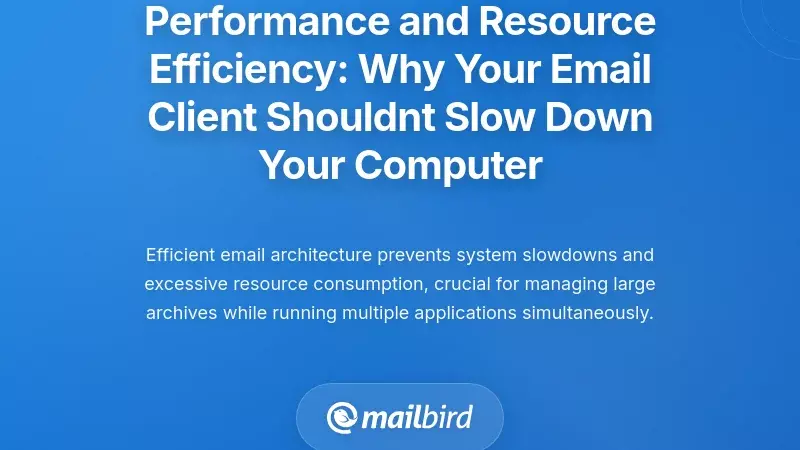 Performance and Resource Efficiency: Why Your Email Client Shouldnt Slow Down Your Computer

Efficient email architecture prevents system slowdowns and excessive resource consumption, crucial for managing large archives while running multiple applications simultaneously.

mailbird